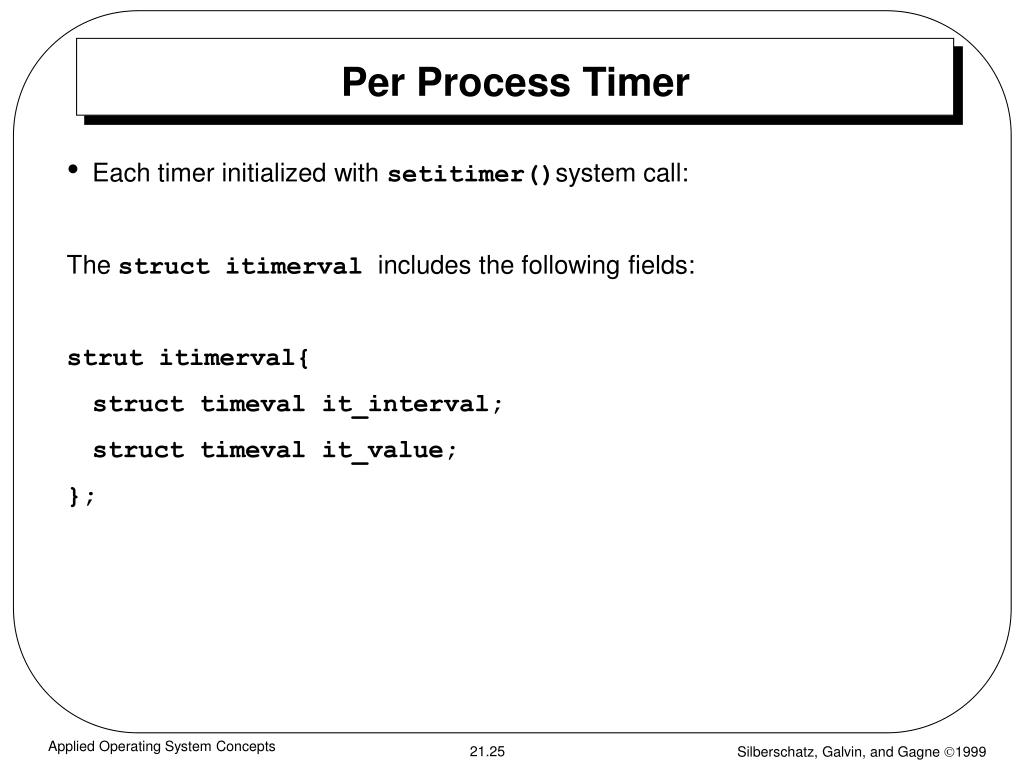 Per Process Timer

• Each timer initialized with setitimer() system call:

The struct itimerval includes the following fields:

strut itimerval{
struct timeval it_interval;
struct timeval it_value;
};

Applied Operating System Concepts

21.25

Silberschatz, Galvin, and Gagne ©1999